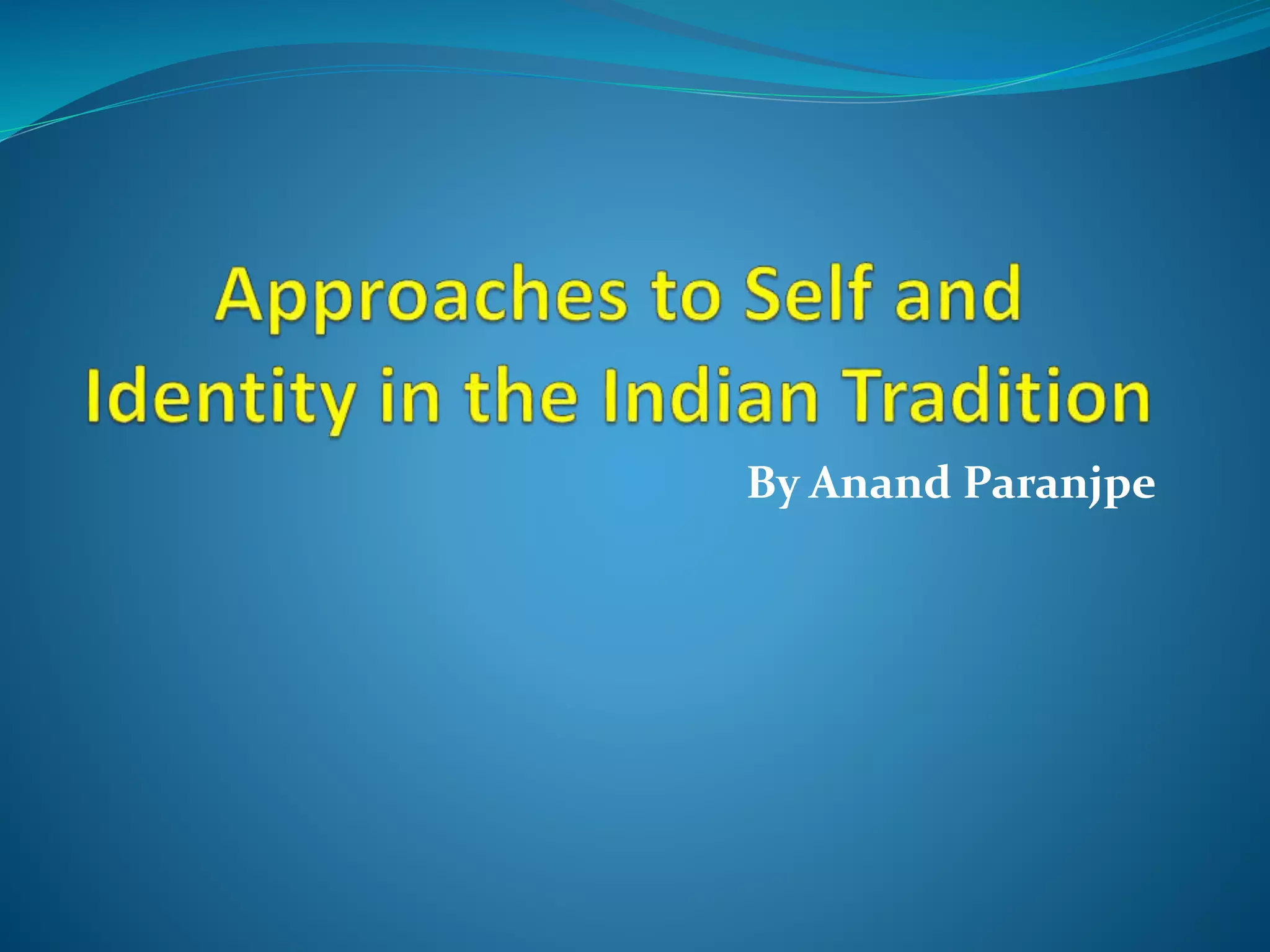 Approaches to Self and Identity in the Indian Tradition

By Anand Paranjpe